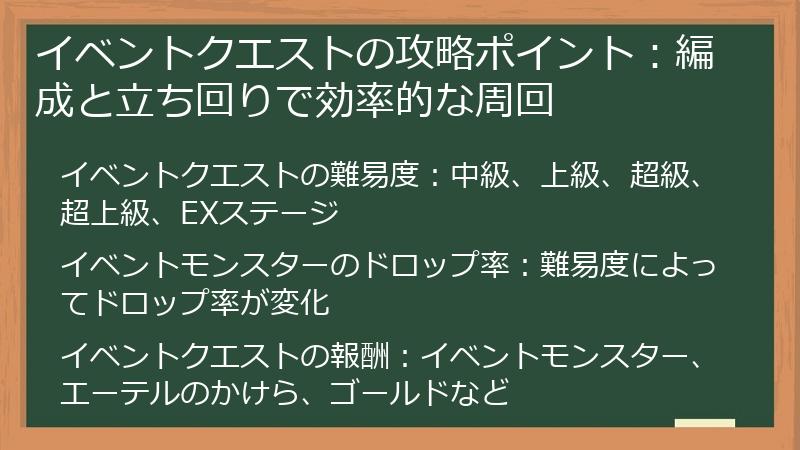 イベントクエストの攻略ポイント：編成と立ち回りで効率的な周回

イベントクエストの難易度：中級、上級、超級、超上級、EXステージ

イベントモンスターのドロップ率：難易度によってドロップ率が変化

イベントクエストの報酬：イベントモンスター、エーテルのかけら、ゴールドなど